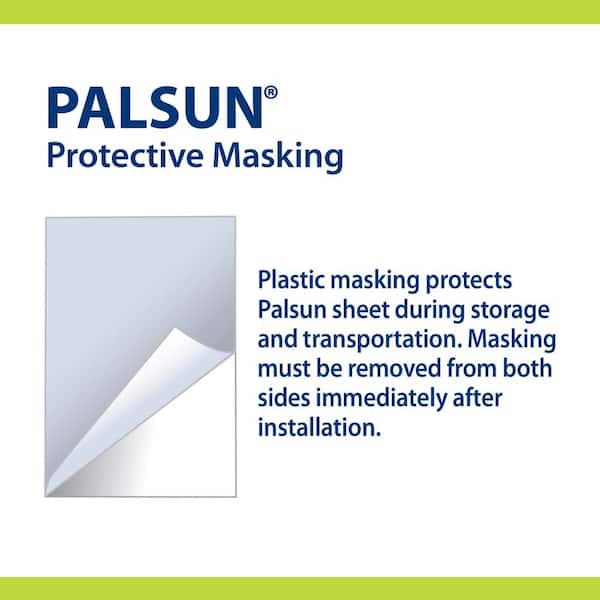 PALSUN®
Protective Masking

Plastic masking protects Palsun sheet during storage and transportation. Masking must be removed from both sides immediately after installation.